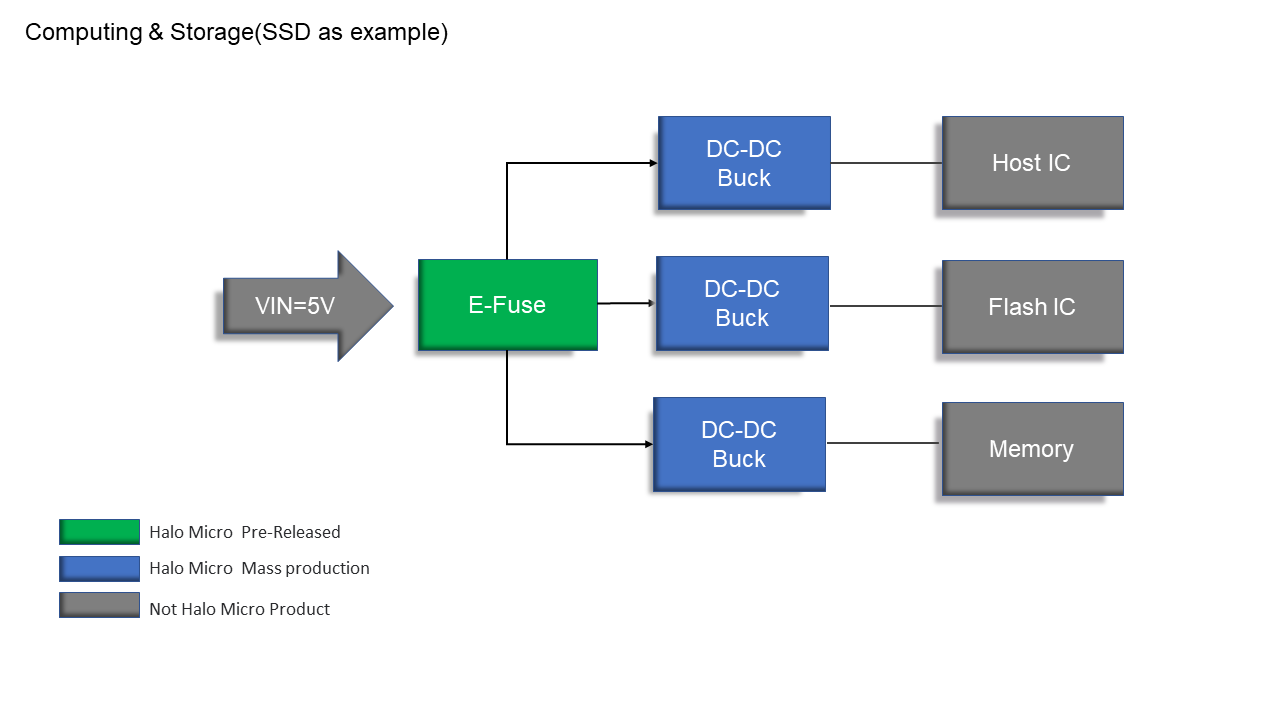 Computing & Storage(SSD as example)

VIN=5V

E-Fuse

DC-DC Buck

Host IC

DC-DC Buck

Flash IC

DC-DC Buck

Memory

Halo Micro Pre-Released

Halo Micro Mass production

Not Halo Micro Product